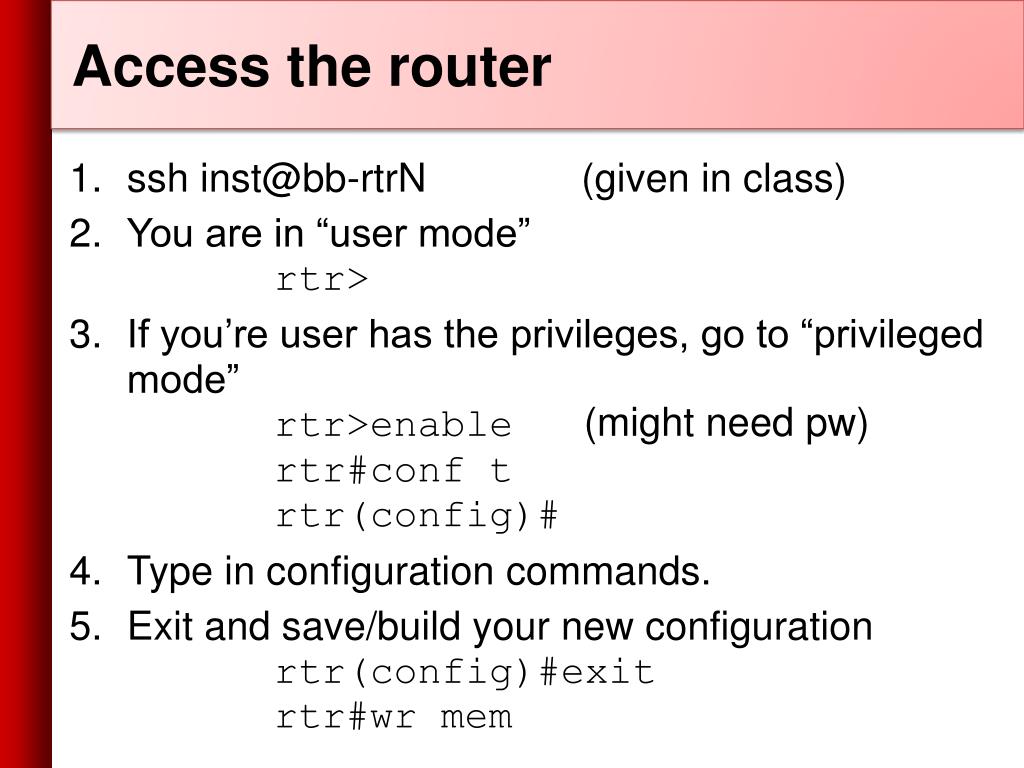 Access the router

1. ssh inst@bb-rtrN (given in class)
2. You are in “user mode”
rtr>
3. If you’re user has the privileges, go to “privileged mode”
rtr>enable (might need pw)
rtr#conf t
rtr(config)#
4. Type in configuration commands.
5. Exit and save/build your new configuration
rtr(config)#exit
rtr#wr mem